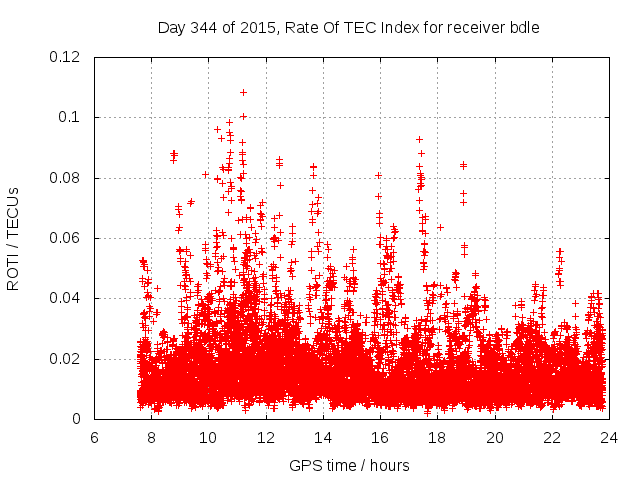 Day 344 of 2015, Rate Of TEC Index for receiver bdle

ROTI / TECUs

0.12
0.1
0.08
0.06
0.04
0.02
0

6 8 10 12 14 16 18 20 22 24

GPS time / hours